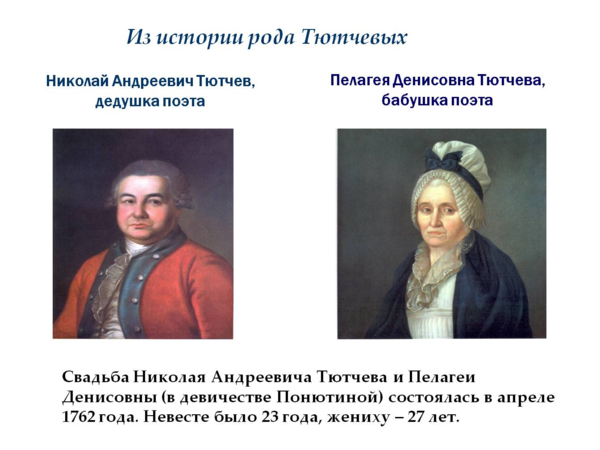 Из истории рода Тютчевых

Николай Андреевич Тютчев, дедушка поэта

Пелагея Денисовна Тютчева, бабушка поэта

Свадьба Николая Андреевича Тютчева и Пелагеи Денисовны (в девичестве Понютиной) состоялась в апреле 1762 года. Невесте было 23 года, жениху – 27 лет.